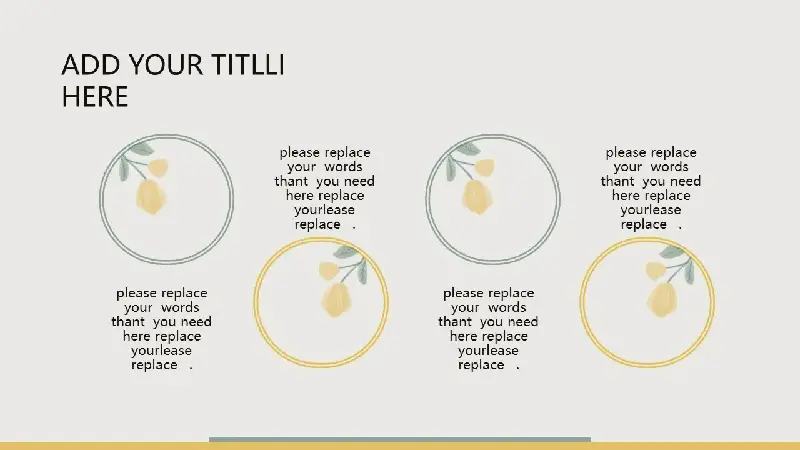 ADD YOUR TITLLI HERE

please replace your words thant you need here replace yourlease replace .

please replace your words thant you need here replace yourlease replace .

please replace your words thant you need here replace yourlease replace .

please replace your words thant you need here replace yourlease replace .